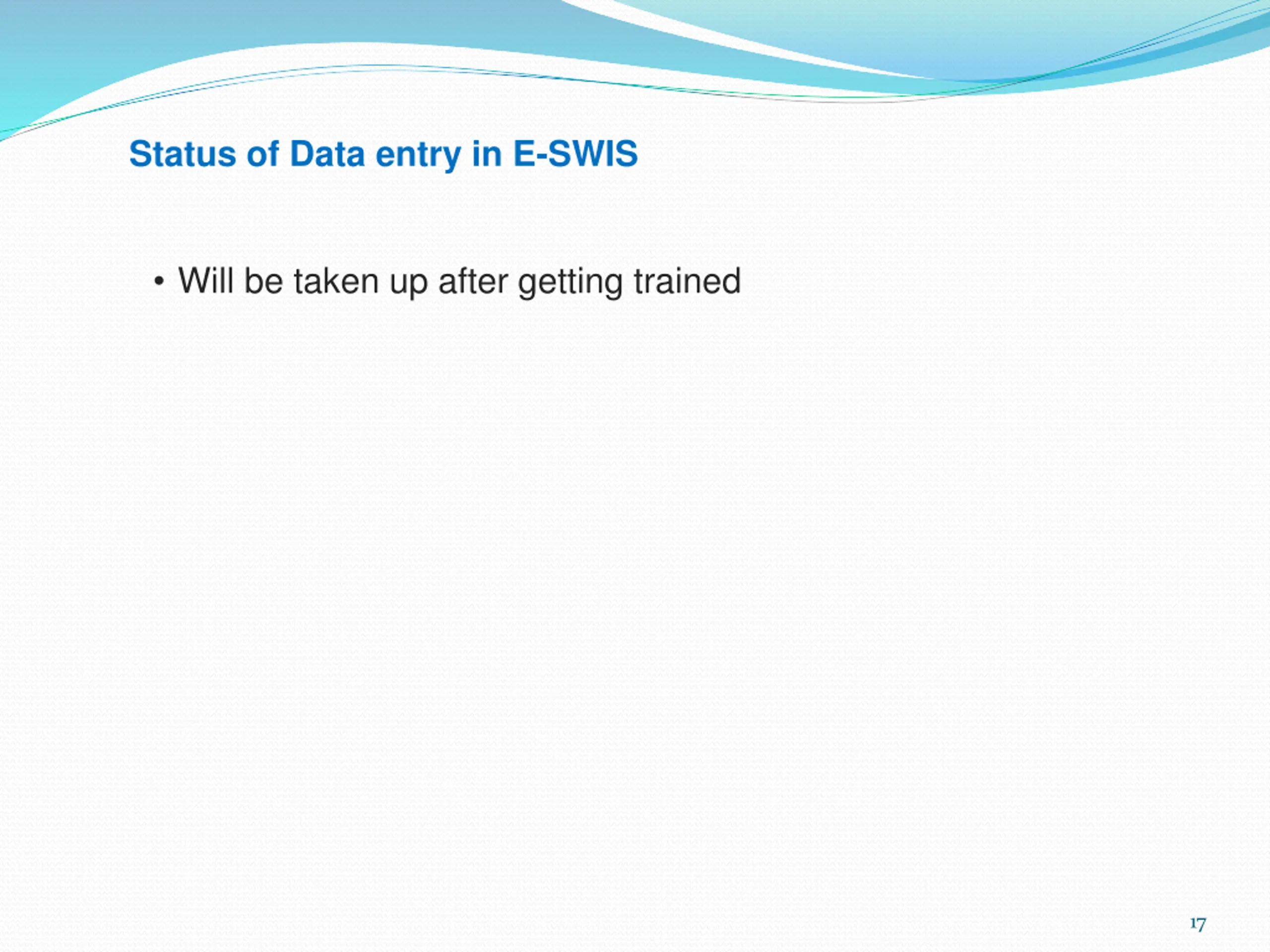 Status of Data entry in E-SWIS

• Will be taken up after getting trained

17